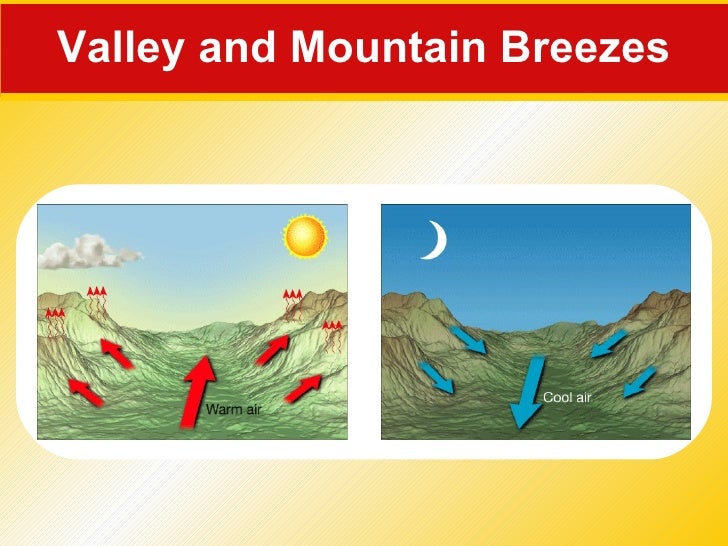 Valley and Mountain Breezes

Warm air

Cool air